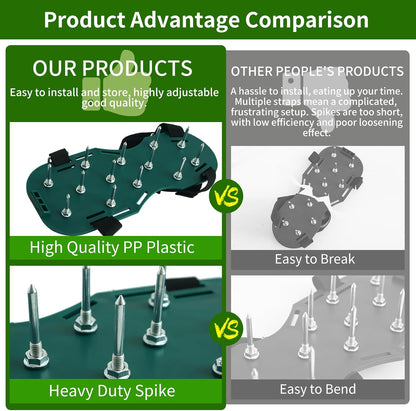 Product Advantage Comparison

OUR PRODUCTS

Easy to install and store, highly adjustable good quality.

High Quality PP Plastic

Heavy Duty Spike

VS

VS

OTHER PEOPLE'S PRODUCTS

A hassle to install, eating up your time. Multiple straps mean a complicated, frustrating setup. Spikes are too short, with low efficiency and poor loosening effect.

Easy to Break

Easy to Bend